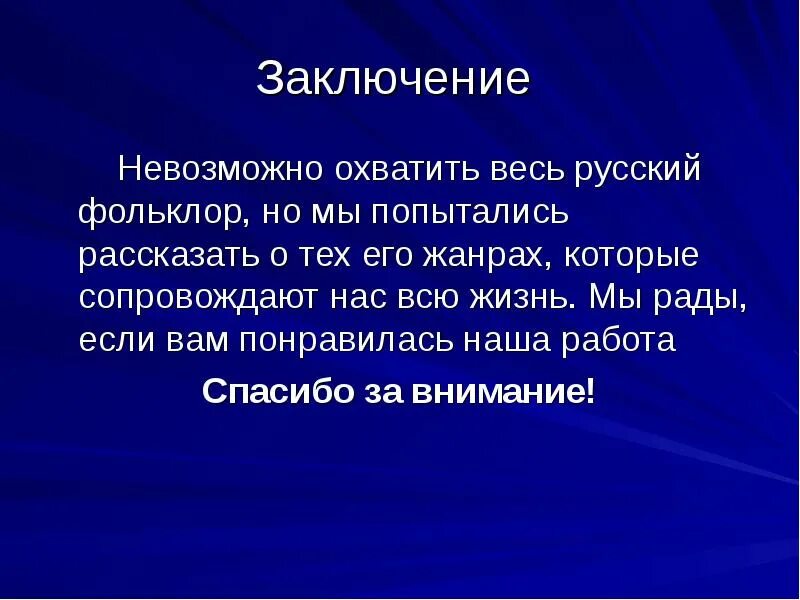 Заключение

Невозможно охватить весь русский фольклор, но мы попытались рассказать о тех его жанрах, которые сопровождают нас всю жизнь. Мы рады, если вам понравилась наша работа

Спасибо за внимание!